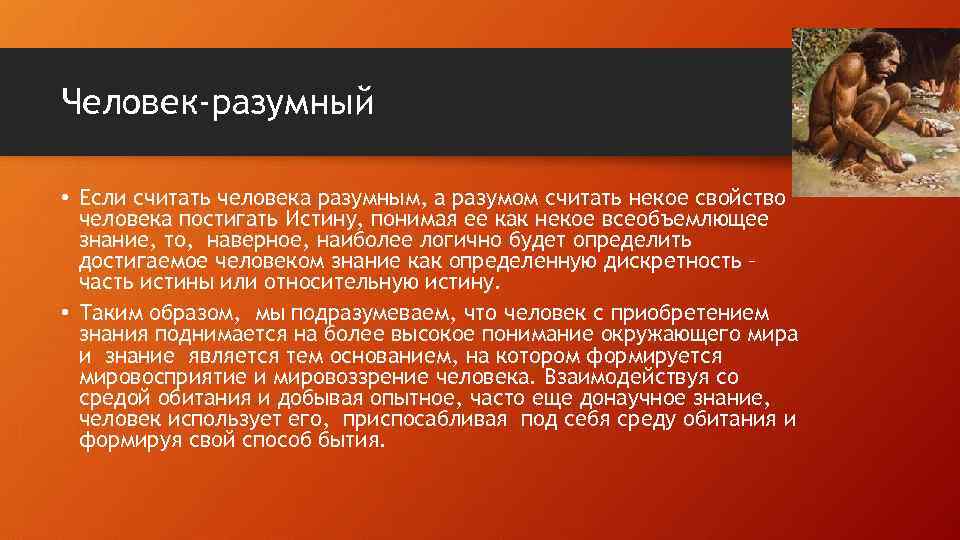 Человек-разумный

• Если считать человека разумным, а разумом считать некое свойство человека постигать Истину, понимая ее как некое всеобъемлющее знание, то, наверное, наиболее логично будет определить достигаемое человеком знание как определенную дискретность – часть истины или относительную истину.

• Таким образом, мы подразумеваем, что человек с приобретением знания поднимается на более высокое понимание окружающего мира и знание является тем основанием, на котором формируется мировосприятие и мировоззрение человека. Взаимодействуя со средой обитания и добывая опытное, часто еще донаучное знание, человек использует его, приспосабливая под себя среду обитания и формируя свой способ бытия.